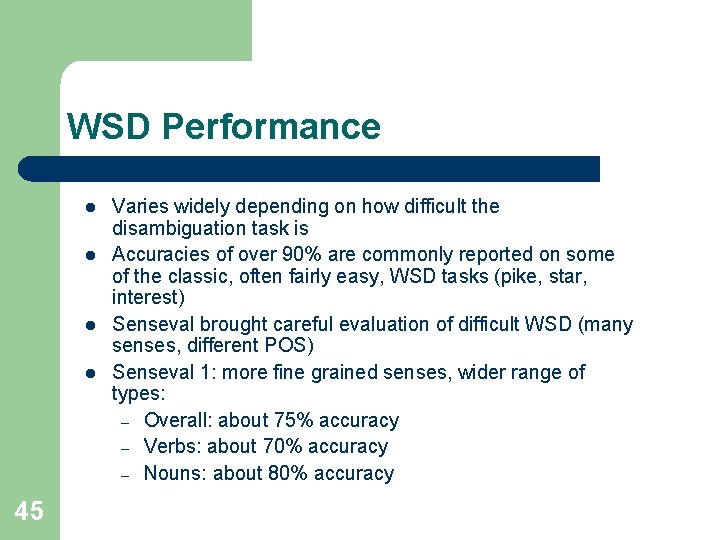 WSD Performance

- Varies widely depending on how difficult the disambiguation task is
- Accuracies of over 90% are commonly reported on some of the classic, often fairly easy, WSD tasks (pike, star, interest)
- Senseval brought careful evaluation of difficult WSD (many senses, different POS)
- Senseval 1: more fine grained senses, wider range of types:
  – Overall: about 75% accuracy
  – Verbs: about 70% accuracy
  – Nouns: about 80% accuracy

45